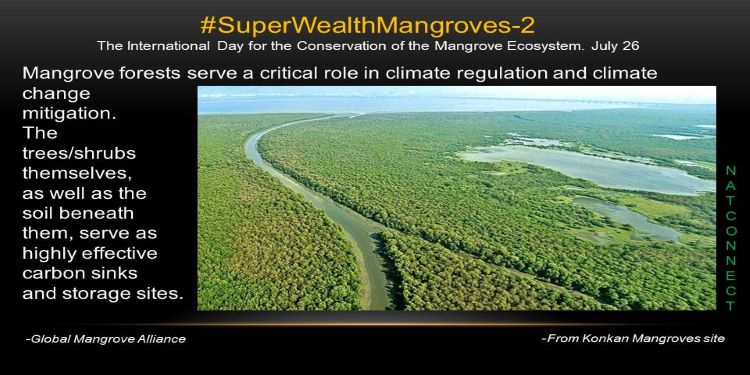 #SuperWealthMangroves-2

The International Day for the Conservation of the Mangrove Ecosystem. July 26

Mangrove forests serve a critical role in climate regulation and climate change mitigation. The trees/shrubs themselves, as well as the soil beneath them, serve as highly effective carbon sinks and storage sites.

NATCONNECT

-Global Mangrove Alliance

-From Konkan Mangroves site